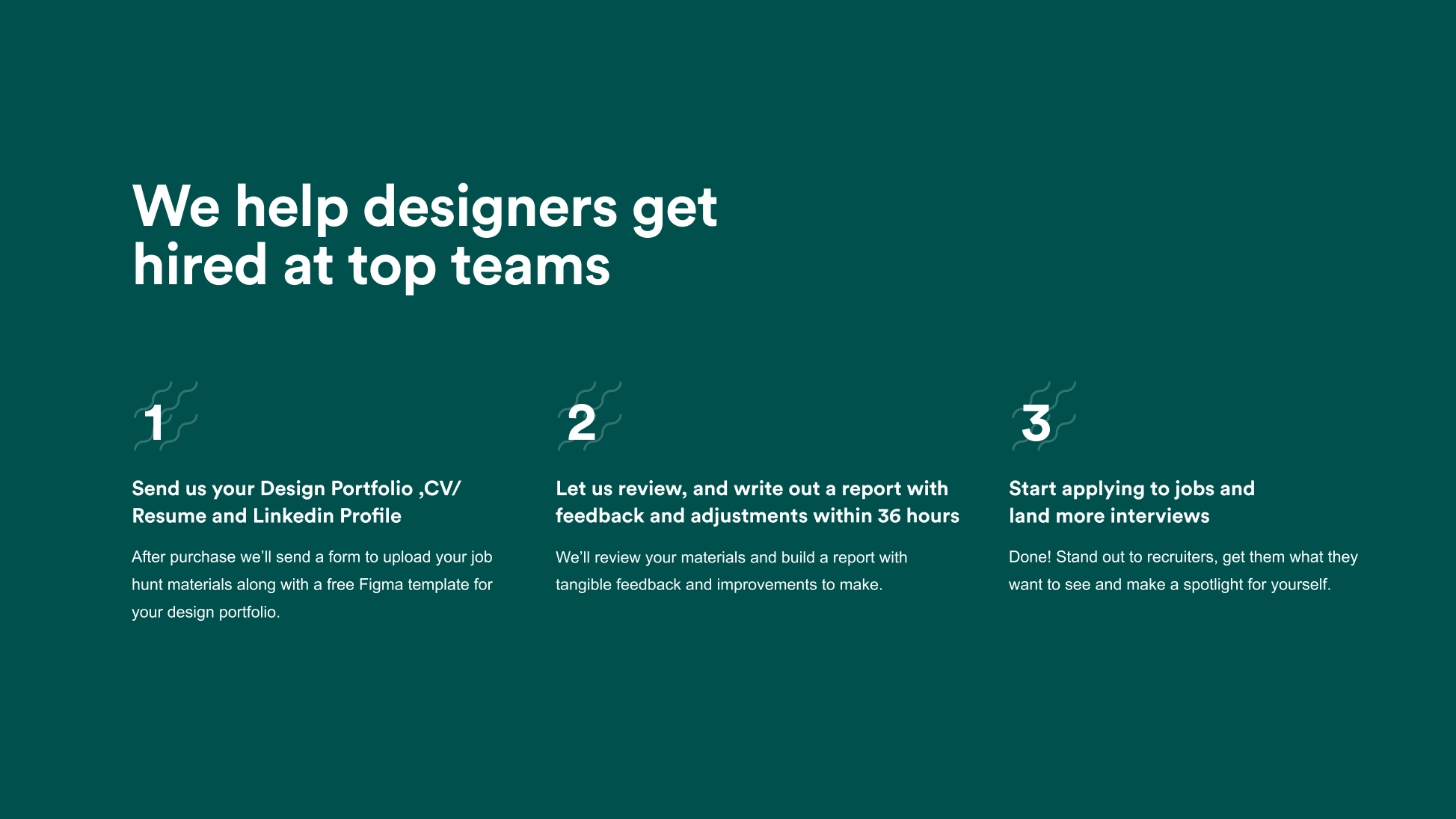 We help designers get hired at top teams

1

Send us your Design Portfolio ,CV/ Resume and Linkedin Profile

After purchase we'll send a form to upload your job hunt materials along with a free Figma template for your design portfolio.

2

Let us review, and write out a report with feedback and adjustments within 36 hours

We'll review your materials and build a report with tangible feedback and improvements to make.

3

Start applying to jobs and land more interviews

Done! Stand out to recruiters, get them what they want to see and make a spotlight for yourself.